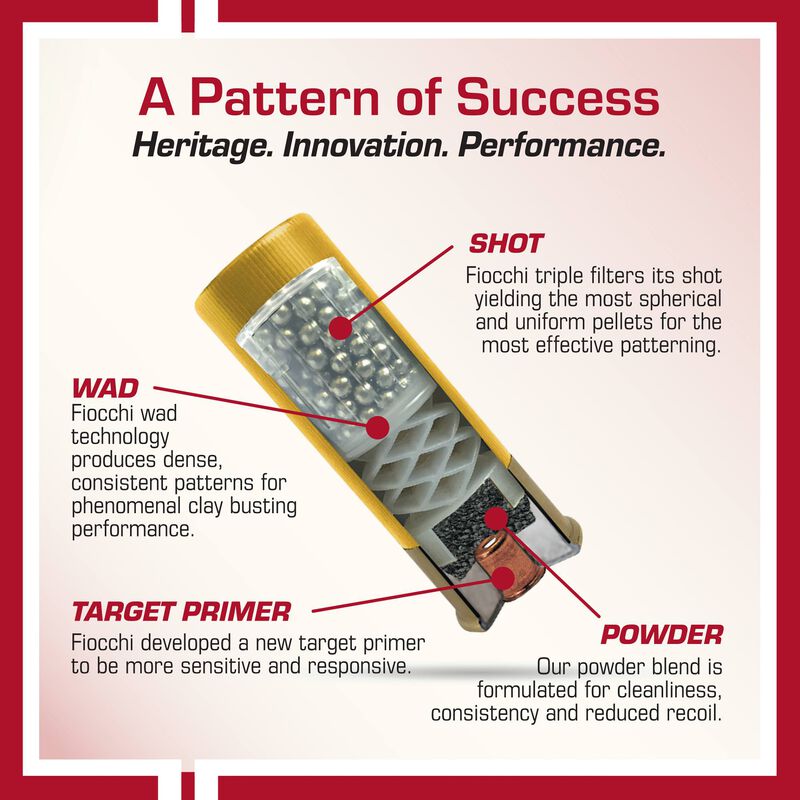 A Pattern of Success
Heritage. Innovation. Performance.

SHOT
Fiocchi triple filters its shot yielding the most spherical and uniform pellets for the most effective patterning.

WAD
Fiocchi wad technology produces dense, consistent patterns for phenomenal clay busting performance.

TARGET PRIMER
Fiocchi developed a new target primer to be more sensitive and responsive.

POWDER
Our powder blend is formulated for cleanliness, consistency and reduced recoil.